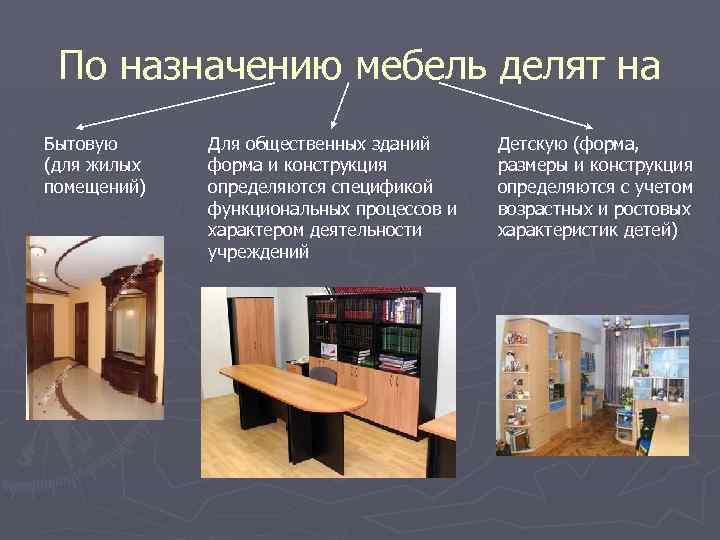 По назначению мебель делят на

Бытовую (для жилых помещений)

Для общественных зданий форма и конструкция определяются спецификой функциональных процессов и характером деятельности учреждений

Детскую (форма, размеры и конструкция определяются с учетом возрастных и ростовых характеристик детей)